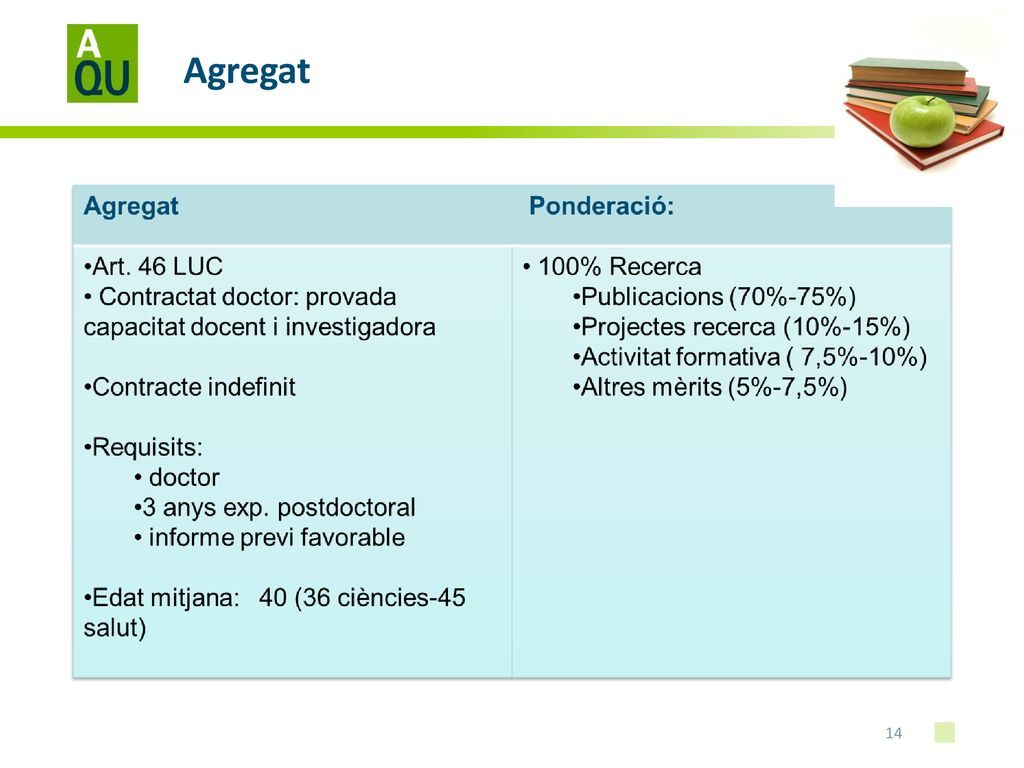 A QU

Agregat

| Agregat | Ponderació: |
|---|---|
| •Art. 46 LUC<br>• Contractat doctor: provada capacitat docent i investigadora<br><br>•Contracte indefinit<br><br>•Requisits:<br>• doctor<br>•3 anys exp. postdoctoral<br>• informe previ favorable<br><br>•Edat mitjana: 40 (36 ciències-45 salut) | • 100% Recerca<br>•Publicacions (70%-75%)<br>•Projectes recerca (10%-15%)<br>•Activitat formativa ( 7,5%-10%)<br>•Altres mèrits (5%-7,5%) |

14